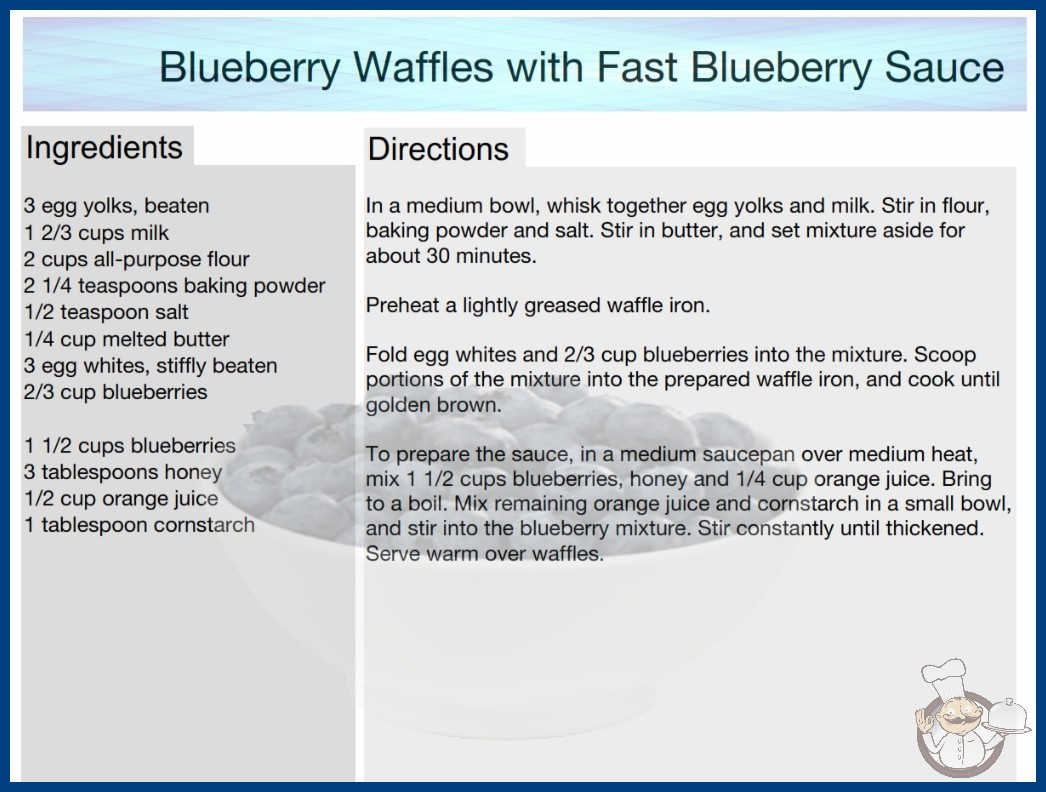 Blueberry Waffles with Fast Blueberry Sauce

Ingredients

3 egg yolks, beaten
1 2/3 cups milk
2 cups all-purpose flour
2 1/4 teaspoons baking powder
1/2 teaspoon salt
1/4 cup melted butter
3 egg whites, stiffly beaten
2/3 cup blueberries

1 1/2 cups blueberries
3 tablespoons honey
1/2 cup orange juice
1 tablespoon cornstarch

Directions

In a medium bowl, whisk together egg yolks and milk. Stir in flour, baking powder and salt. Stir in butter, and set mixture aside for about 30 minutes.

Preheat a lightly greased waffle iron.

Fold egg whites and 2/3 cup blueberries into the mixture. Scoop portions of the mixture into the prepared waffle iron, and cook until golden brown.

To prepare the sauce, in a medium saucepan over medium heat, mix 1 1/2 cups blueberries, honey and 1/4 cup orange juice. Bring to a boil. Mix remaining orange juice and cornstarch in a small bowl, and stir into the blueberry mixture. Stir constantly until thickened. Serve warm over waffles.